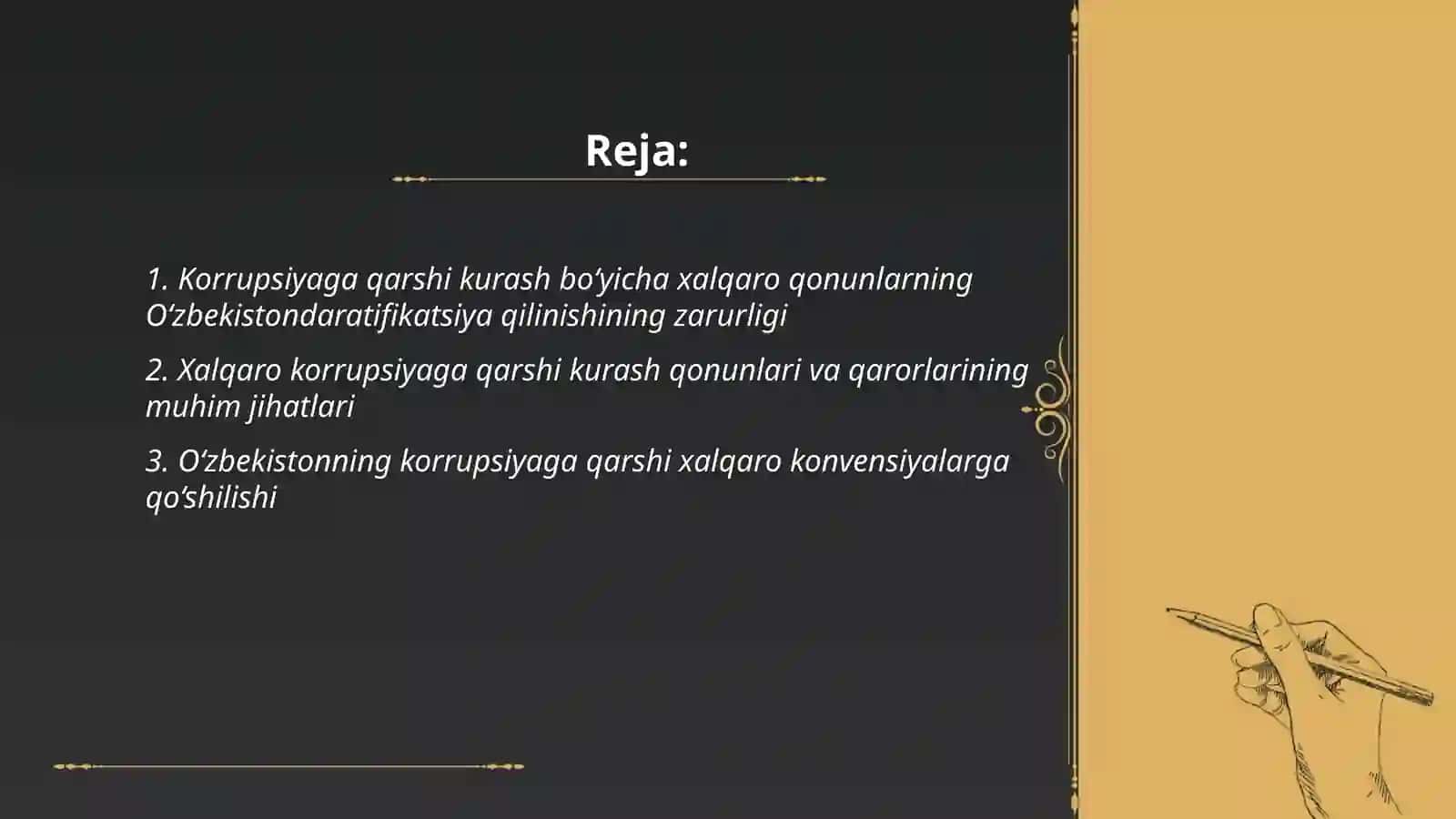 Reja:

1. Korrupsiyaga qarshi kurash bo‘yicha xalqaro qonunlarning O‘zbekistondaratifikatsiya qilinishining zarurligi

2. Xalqaro korrupsiyaga qarshi kurash qonunlari va qarorlarining muhim jihatlari

3. O‘zbekistonning korrupsiyaga qarshi xalqaro konvensiyalarga qo‘shilishi